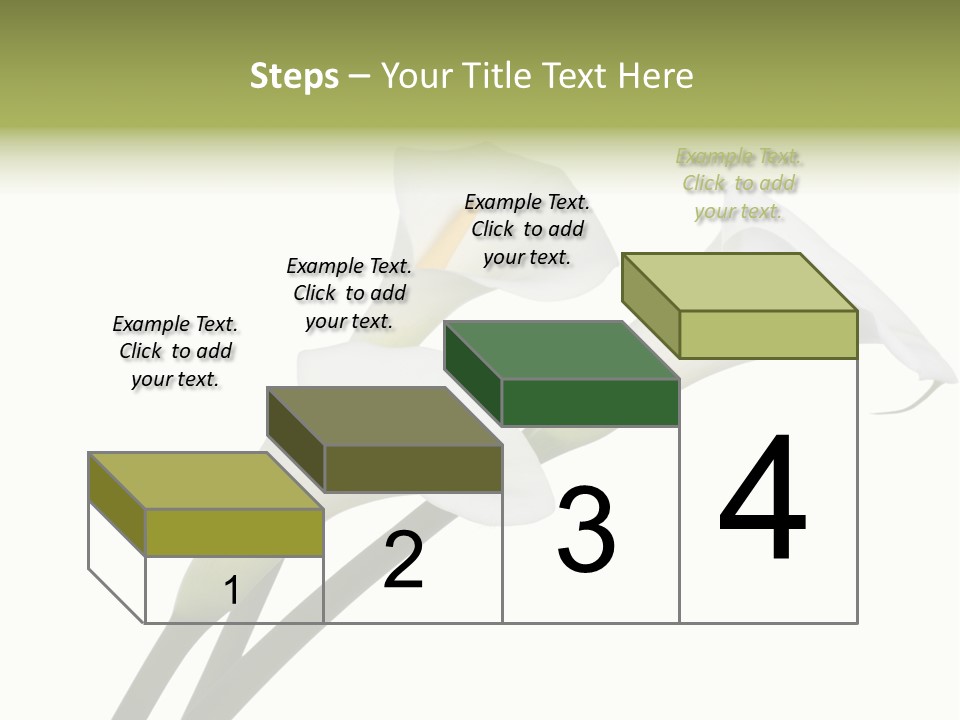 Steps – Your Title Text Here

Example Text. Click to add your text.

Example Text. Click to add your text.

Example Text. Click to add your text.

Example Text. Click to add your text.

1

2

3

4